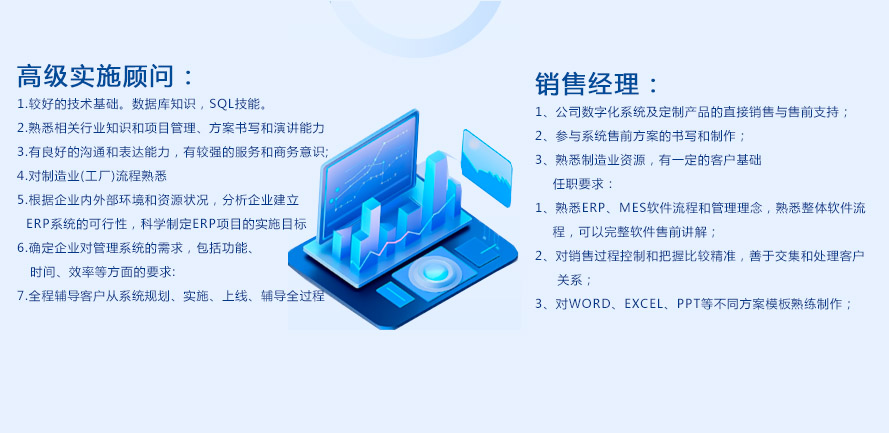 高级实施顾问：

1.较好的技术基础。数据库知识，SQL技能。
2.熟悉相关行业知识和项目管理、方案书写和演讲能力
3.有良好的沟通和表达能力，有较强的服务和商务意识;
4.对制造业(工厂)流程熟悉
5.根据企业内外部环境和资源状况，分析企业建立ERP系统的可行性，科学制定ERP项目的实施目标
6.确定企业对管理系统的需求，包括功能、时间、效率等方面的要求:
7.全程辅导客户从系统规划、实施、上线、辅导全过程

销售经理：

1、公司数字化系统及定制产品的直接销售与售前支持；
2、参与系统售前方案的书写和制作；
3、熟悉制造业资源，有一定的客户基础
任职要求：
1、熟悉ERP、MES软件流程和管理理念，熟悉整体软件流程，可以完整软件售前讲解；
2、对销售过程控制和把握比较精准，善于交集和处理客户关系；
3、对WORD、EXCEL、PPT等不同方案模板熟练制作；